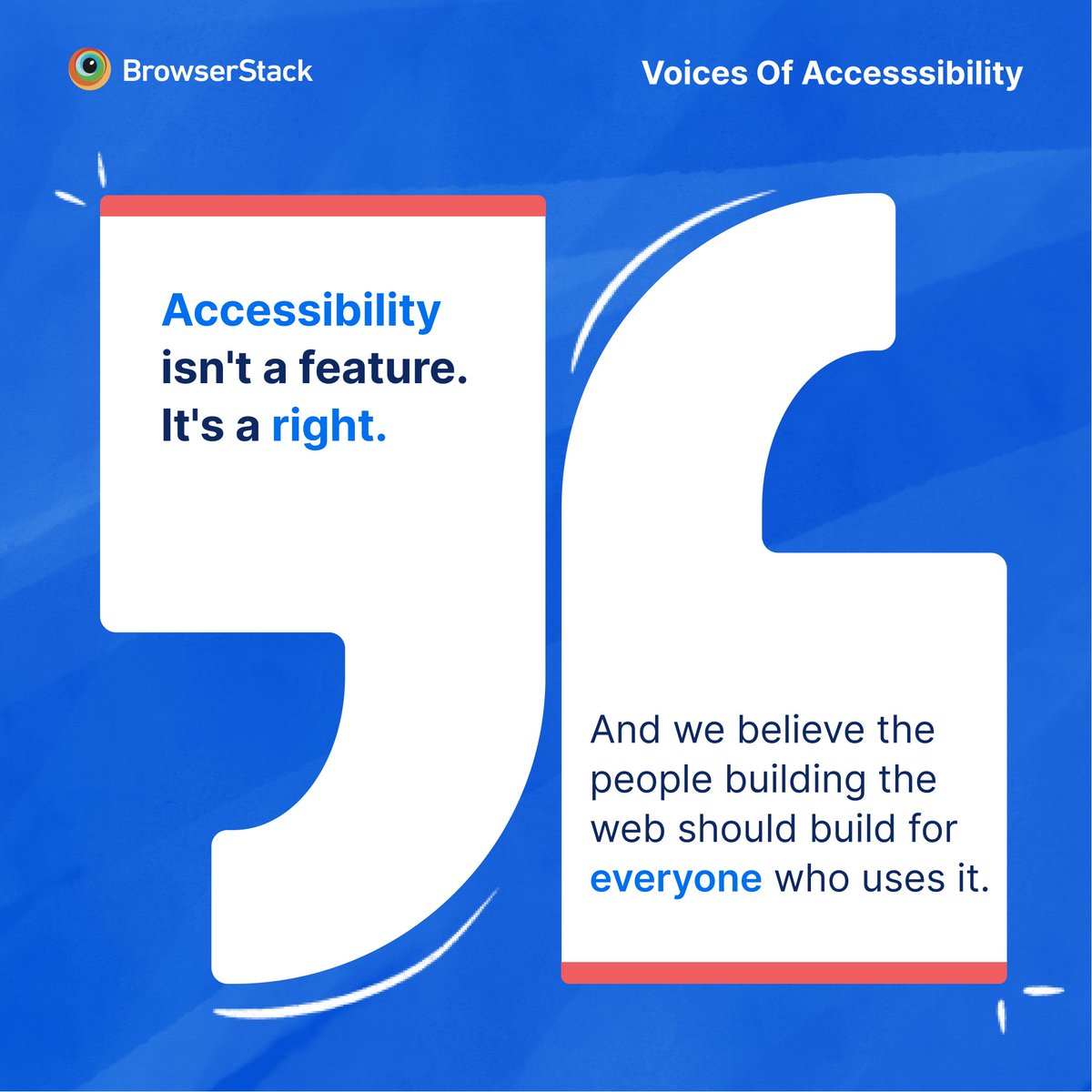 BrowserStack

Voices Of Accesssibility

Accessibility isn't a feature. It's a right.

And we believe the people building the web should build for everyone who uses it.